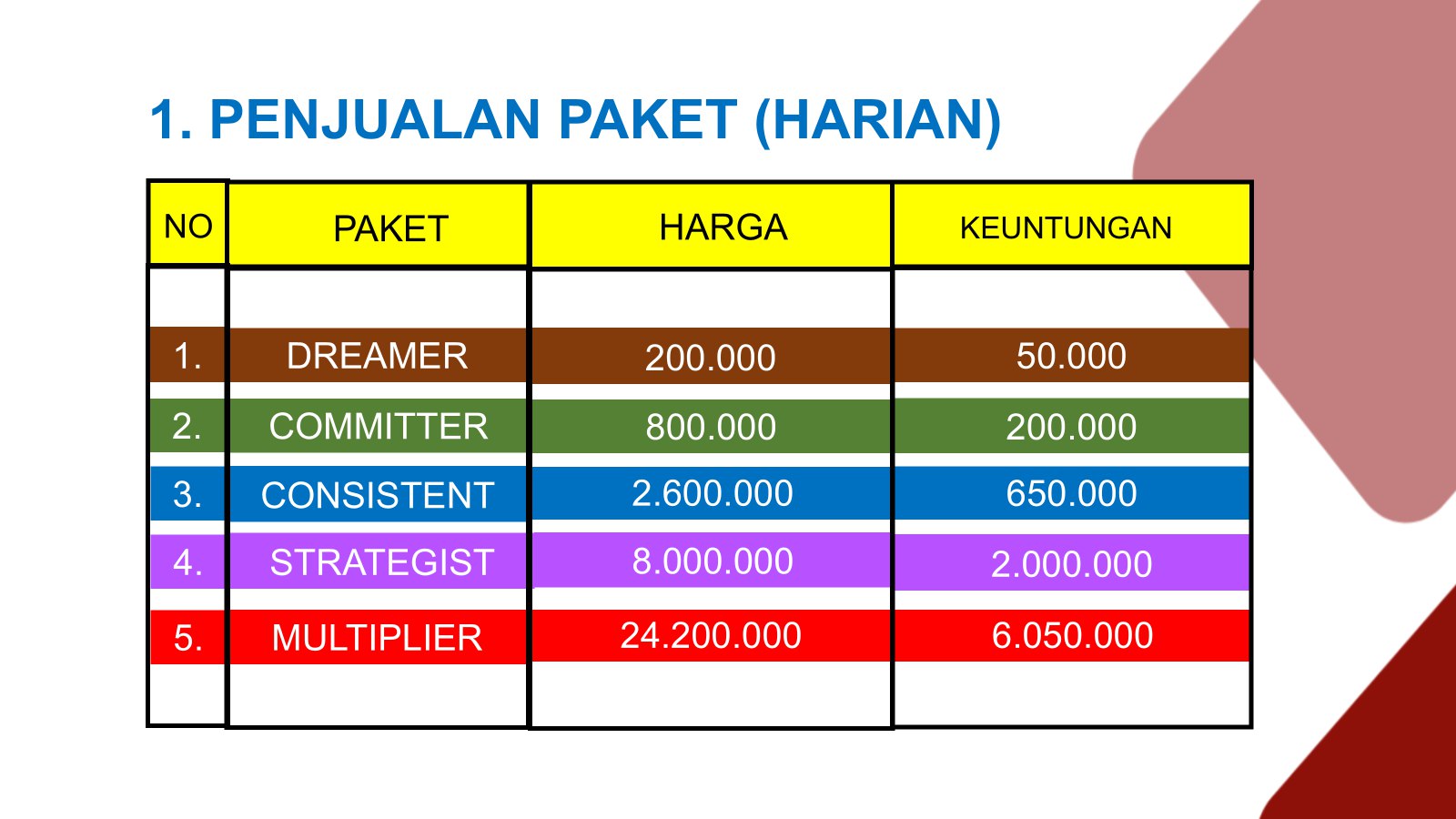 1. PENJUALAN PAKET (HARIAN)

| NO | PAKET | HARGA | KEUNTUNGAN |
|---|---|---|---|
| 1. | DREAMER | 200.000 | 50.000 |
| 2. | COMMITTER | 800.000 | 200.000 |
| 3. | CONSISTENT | 2.600.000 | 650.000 |
| 4. | STRATEGIST | 8.000.000 | 2.000.000 |
| 5. | MULTIPLIER | 24.200.000 | 6.050.000 |